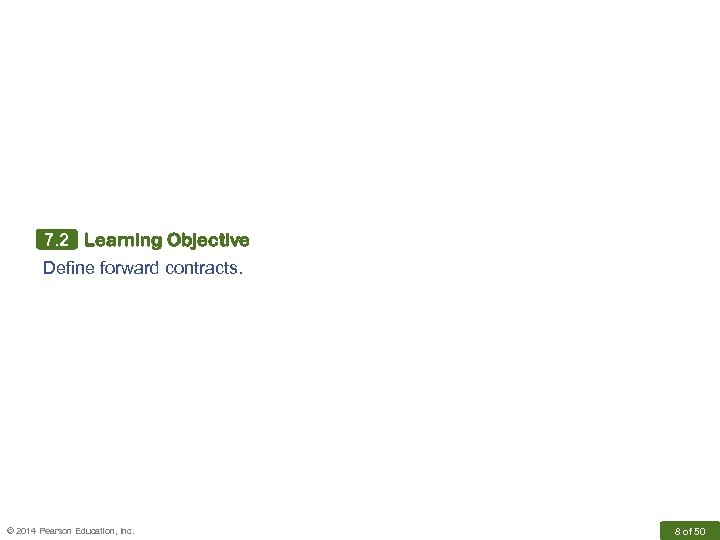 7.2 Learning Objective

Define forward contracts.

© 2014 Pearson Education, Inc.

8 of 50